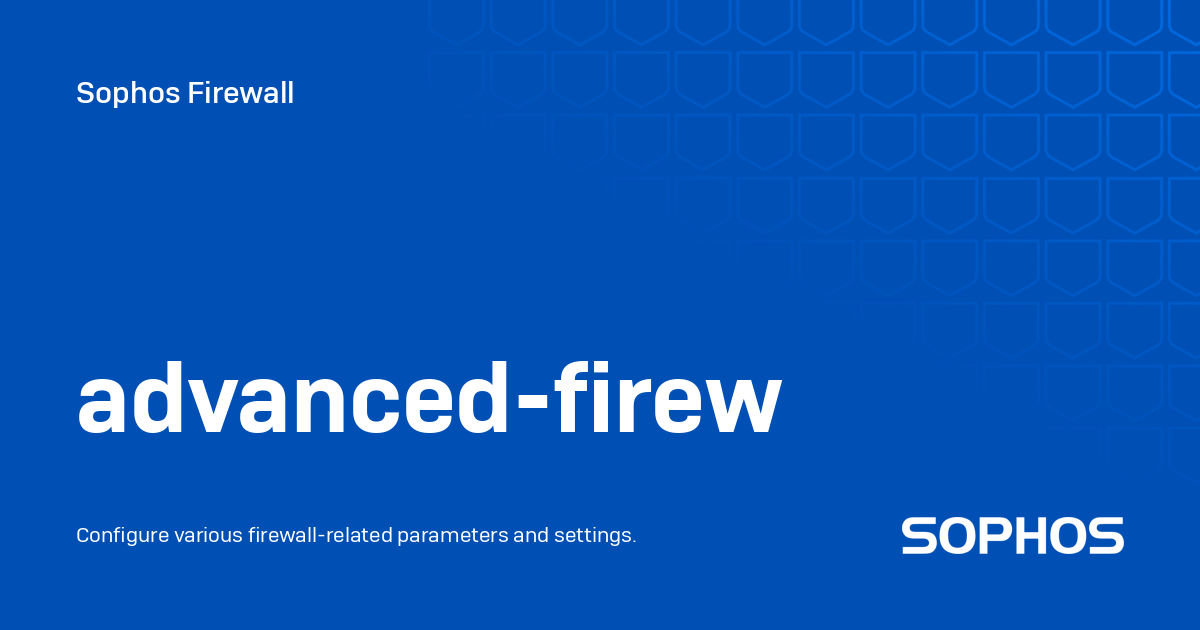 Sophos Firewall

advanced-firew

Configure various firewall-related parameters and settings.

SOPHOS